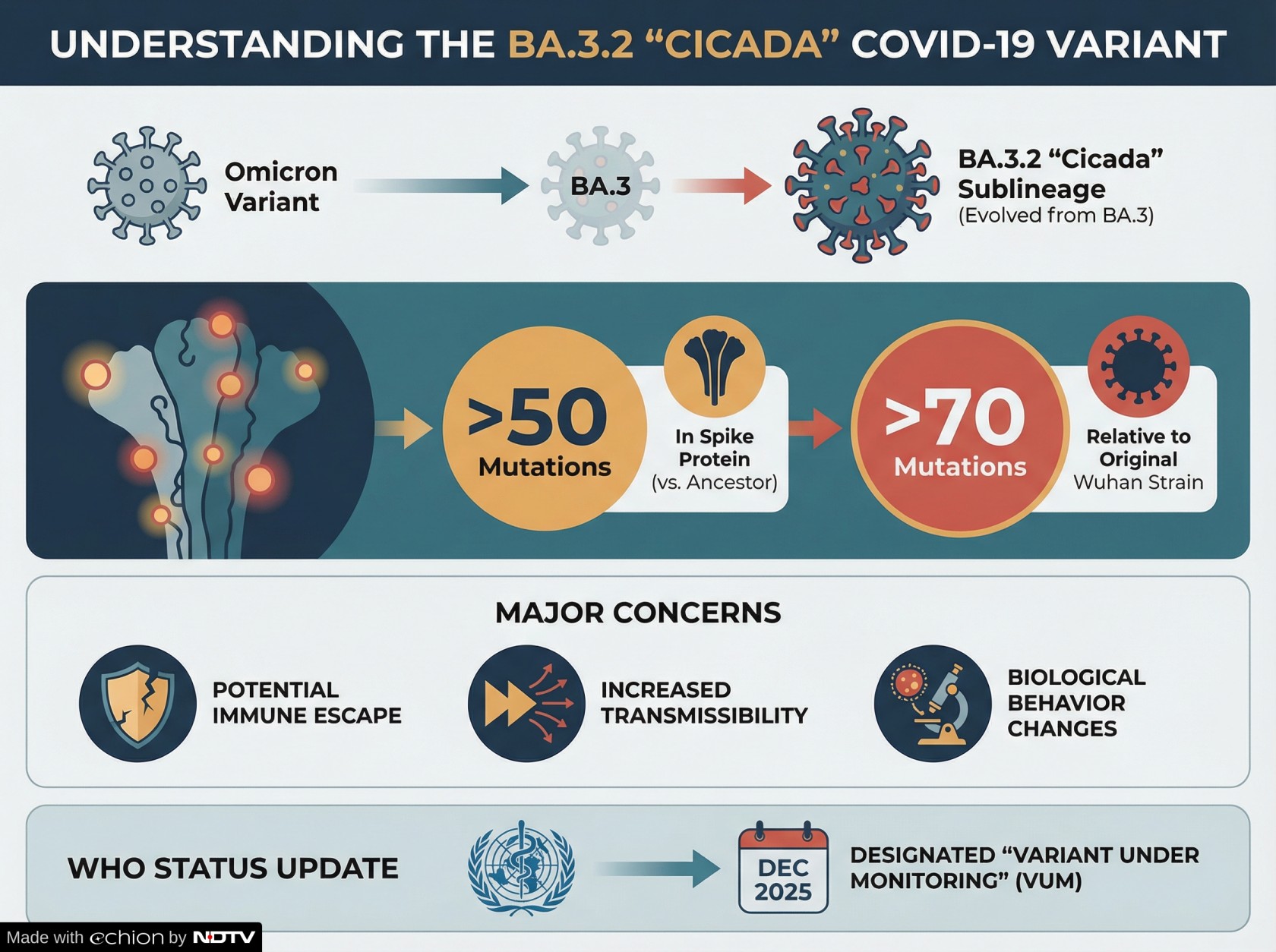 UNDERSTANDING THE BA.3.2 “CICADA” COVID-19 VARIANT

Omicron Variant

BA.3

BA.3.2 “Cicada” Sublineage
(Evolved from BA.3)

>50 Mutations

In Spike Protein
(vs. Ancestor)

>70 Mutations

Relative to Original
Wuhan Strain

MAJOR CONCERNS

POTENTIAL IMMUNE ESCAPE

INCREASED TRANSMISSIBILITY

BIOLOGICAL BEHAVIOR CHANGES

WHO STATUS UPDATE

DEC 2025

DESIGNATED “VARIANT UNDER MONITORING” (VUM)

Made with echion by NDTV